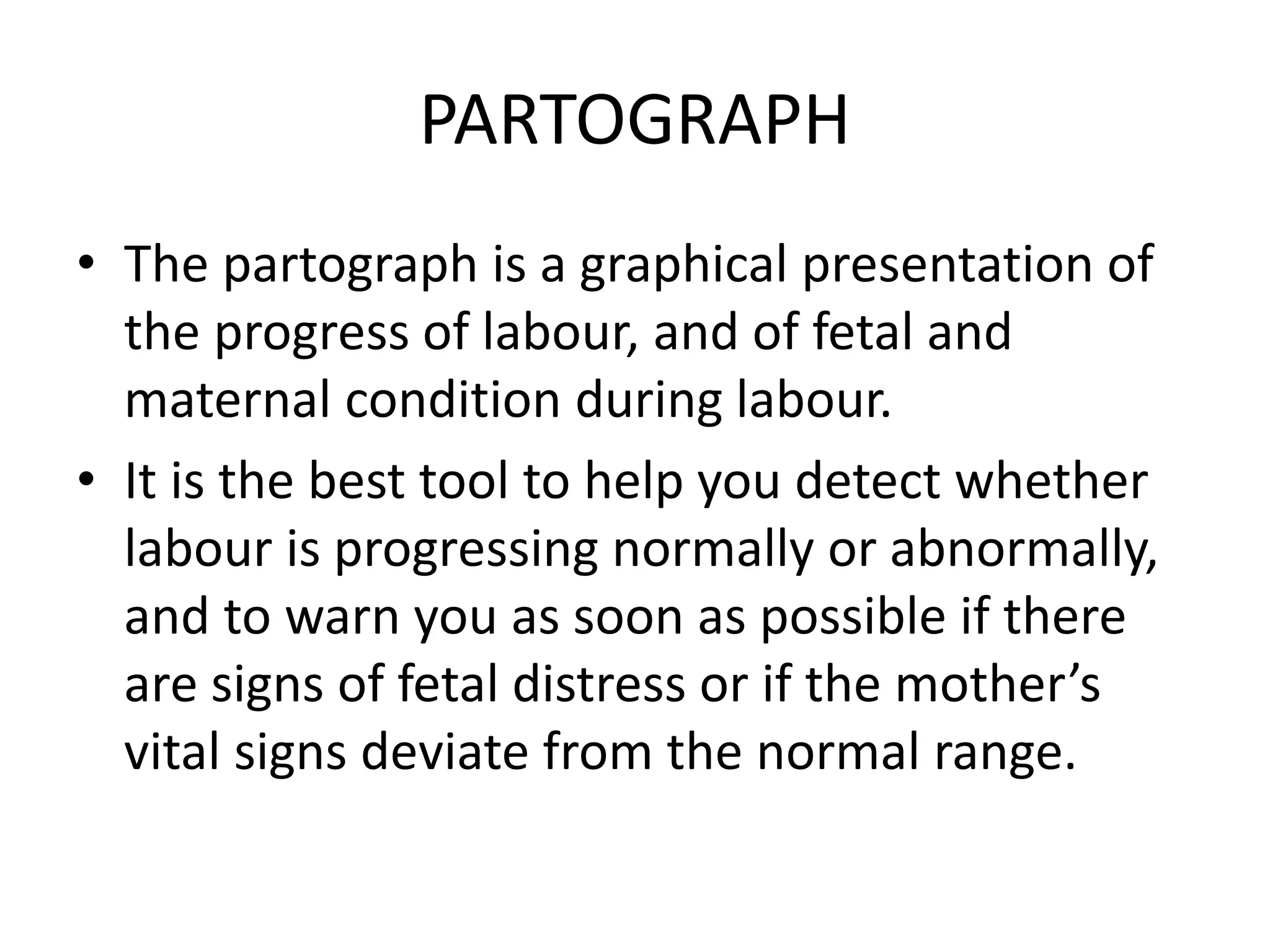 PARTOGRAPH

• The partograph is a graphical presentation of the progress of labour, and of fetal and maternal condition during labour.

• It is the best tool to help you detect whether labour is progressing normally or abnormally, and to warn you as soon as possible if there are signs of fetal distress or if the mother’s vital signs deviate from the normal range.